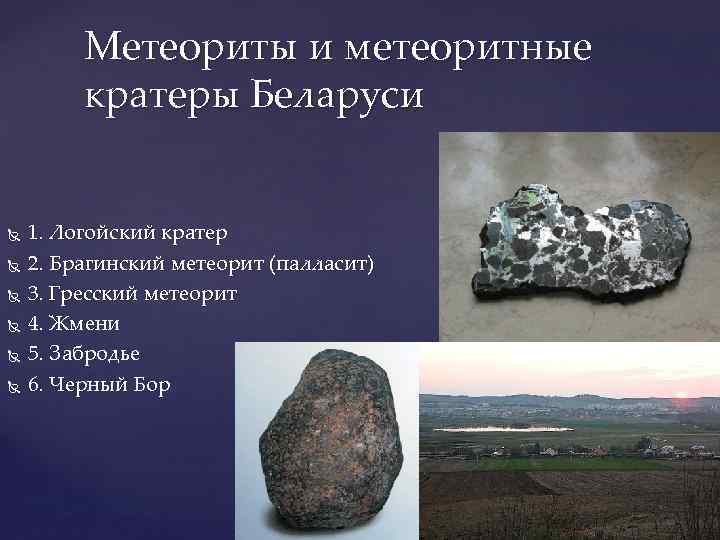 Метеориты и метеоритные кратеры Беларуси

1. Логойский кратер
2. Брагинский метеорит (палласит)
3. Гресский метеорит
4. Жмени
5. Забродье
6. Черный Бор